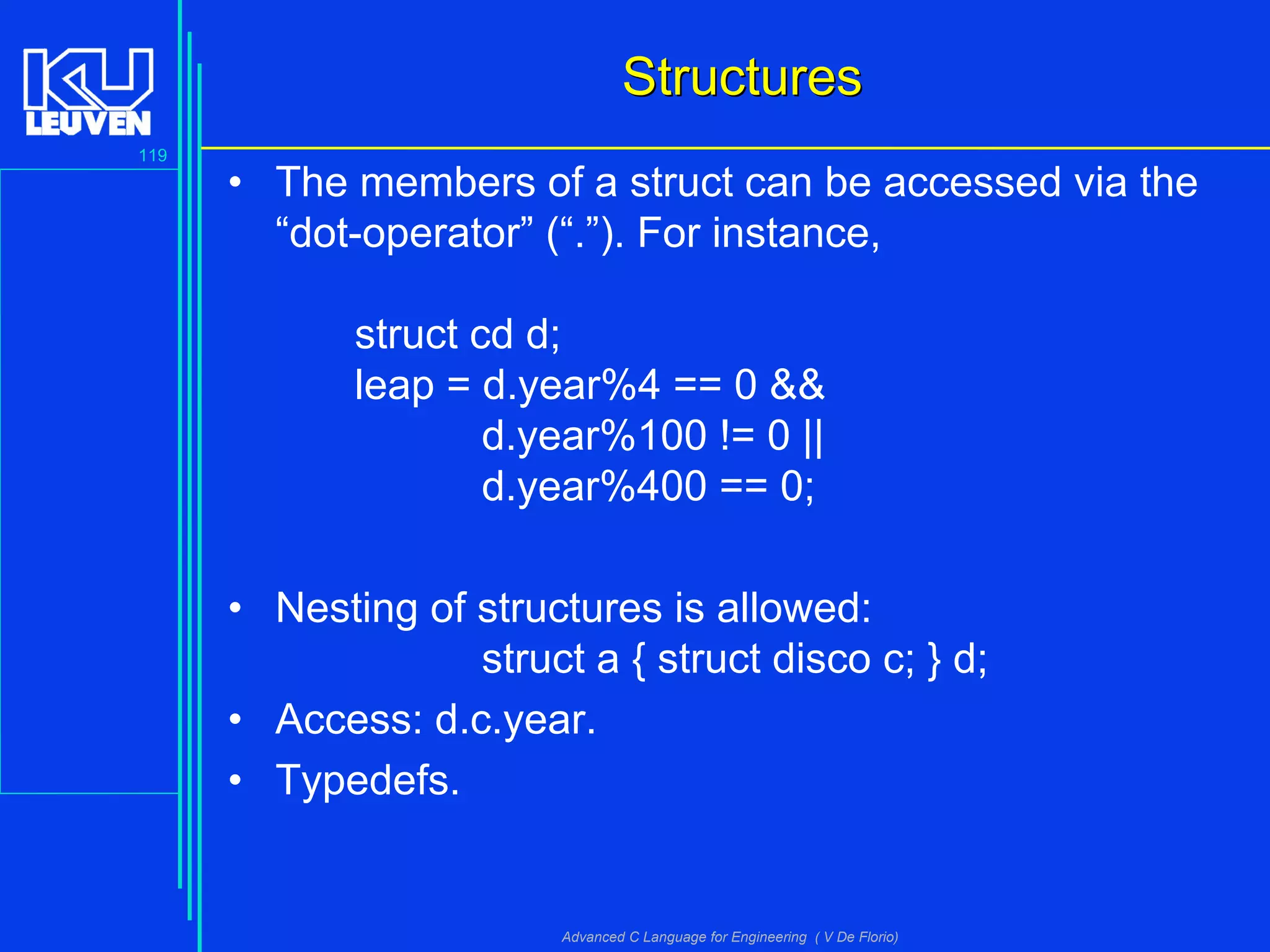 KU LEUVEN

119

Structures

• The members of a struct can be accessed via the “dot-operator” (“.”). For instance,

struct cd d;
leap = d.year%4 == 0 &&
d.year%100 != 0 ||
d.year%400 == 0;

• Nesting of structures is allowed:
struct a { struct disco c; } d;

• Access: d.c.year.

• Typedefs.

Advanced C Language for Engineering ( V De Florio)